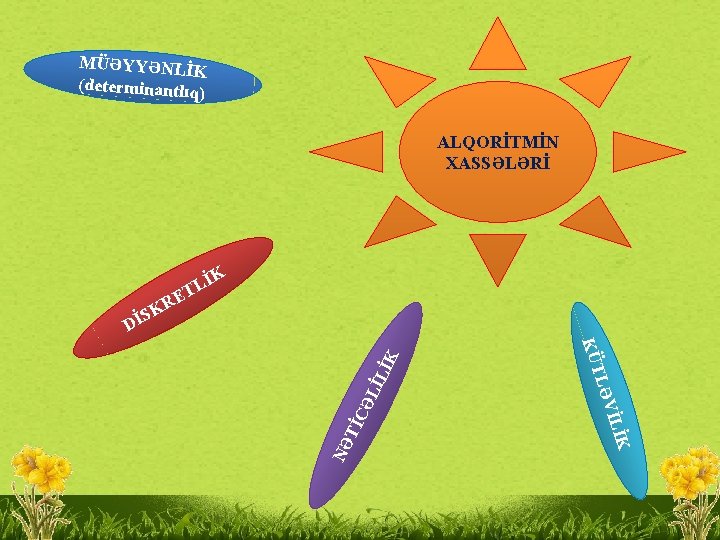 MÜƏYYƏNLİK
(determinantlıq)

ALQORİTMİN XASSƏLƏRİ

DİSKRETLİK

NƏTİCƏLİLİK

KÜTLƏVİLİK